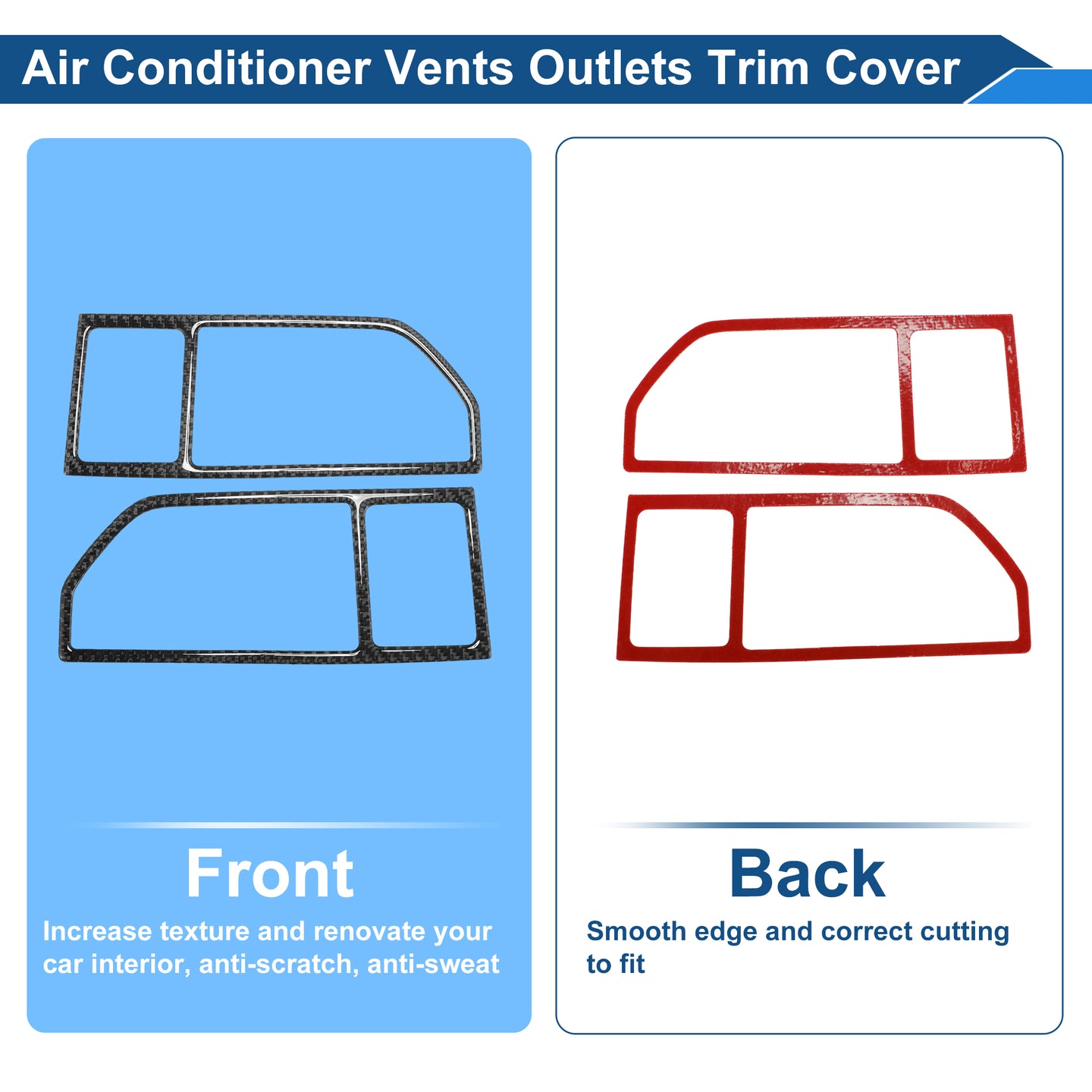 Air Conditioner Vents Outlets Trim Cover

Front

Increase texture and renovate your car interior, anti-scratch, anti-sweat

Back

Smooth edge and correct cutting to fit